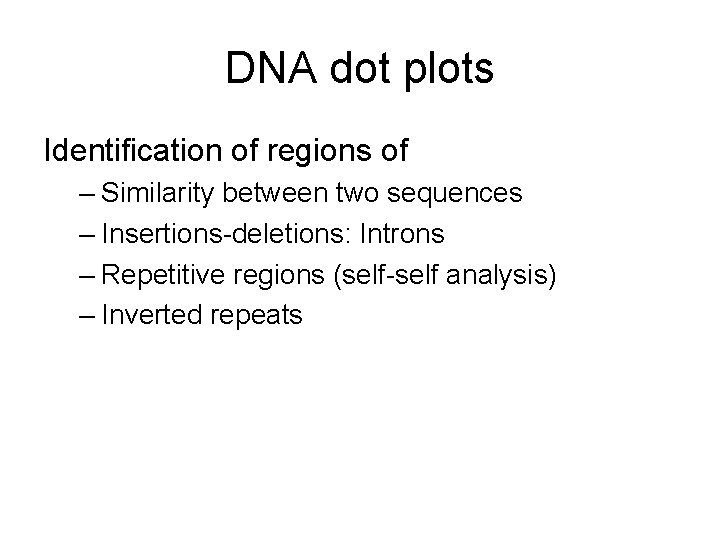 DNA dot plots

Identification of regions of
– Similarity between two sequences
– Insertions-deletions: Introns
– Repetitive regions (self-self analysis)
– Inverted repeats